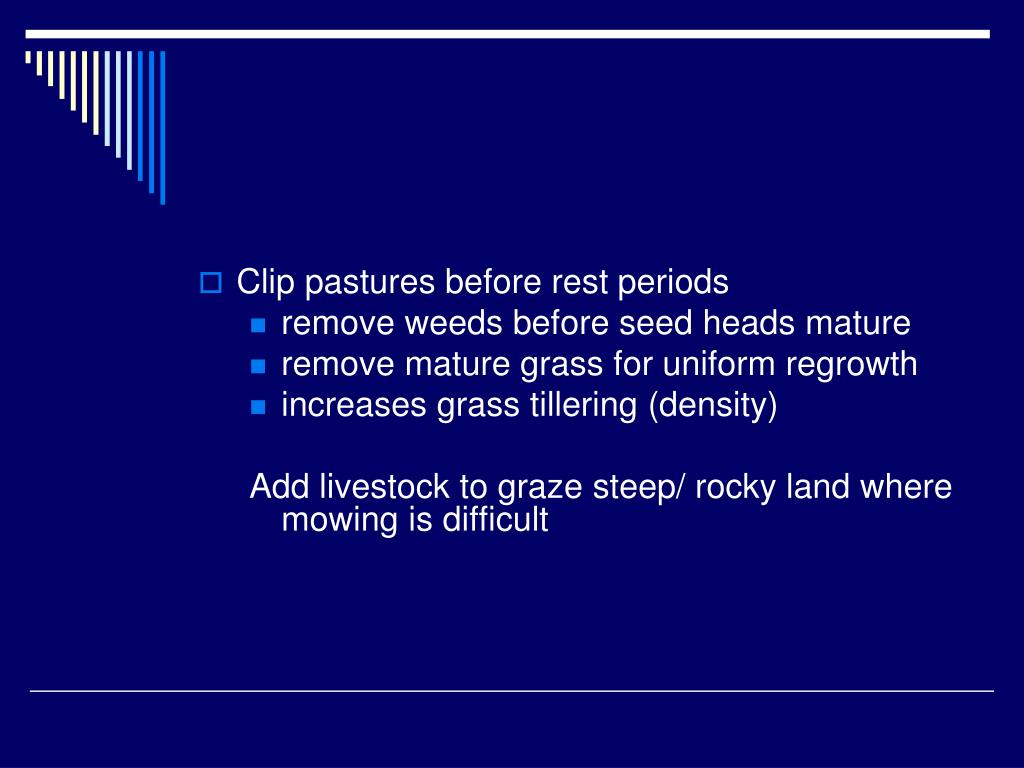 Clip pastures before rest periods

remove weeds before seed heads mature

remove mature grass for uniform regrowth

increases grass tillering (density)

Add livestock to graze steep/ rocky land where mowing is difficult